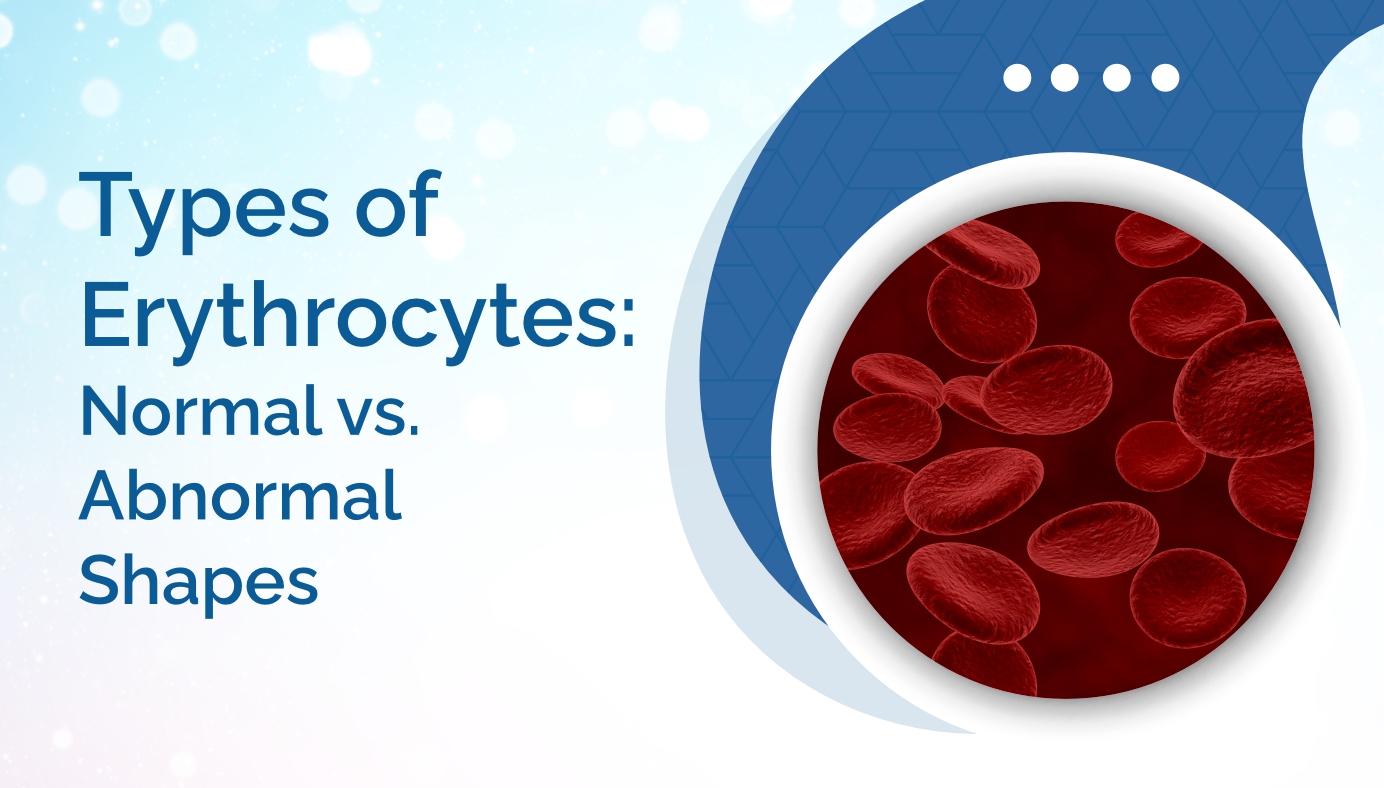 Types of Erythrocytes: Normal vs. Abnormal Shapes